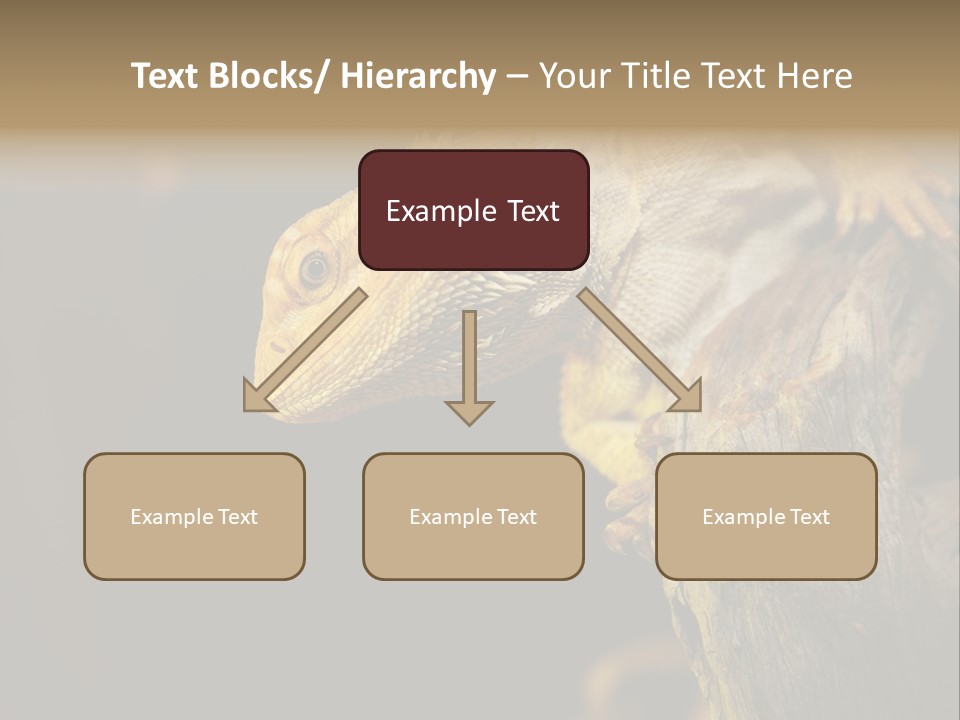 Text Blocks/ Hierarchy – Your Title Text Here

Example Text

Example Text

Example Text

Example Text